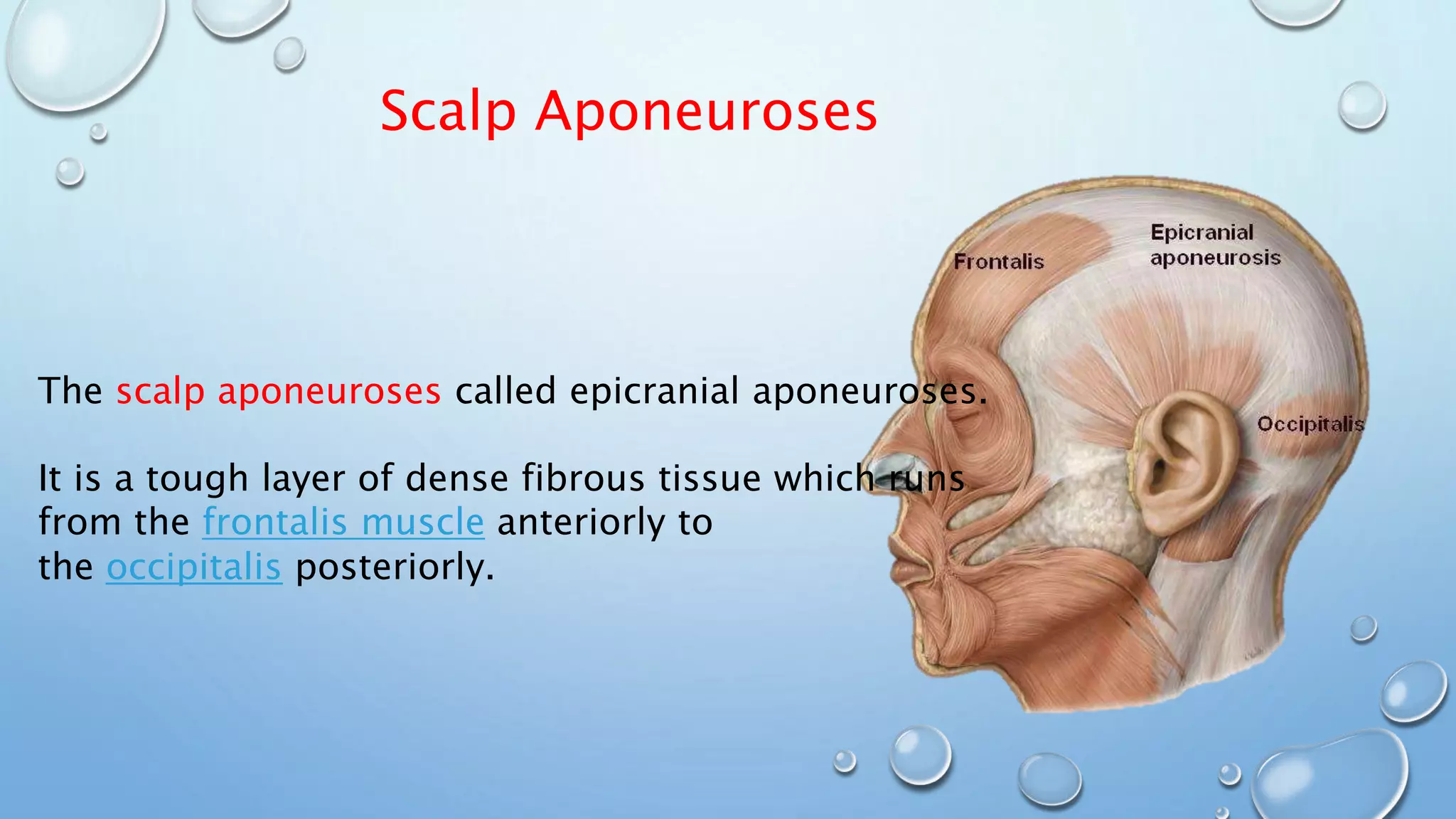 Scalp Aponeuroses

The scalp aponeuroses called epicranial aponeuroses.

It is a tough layer of dense fibrous tissue which runs from the frontalis muscle anteriorly to the occipitalis posteriorly.

Frontalis

Epicranial aponeurosis

Occipitalis